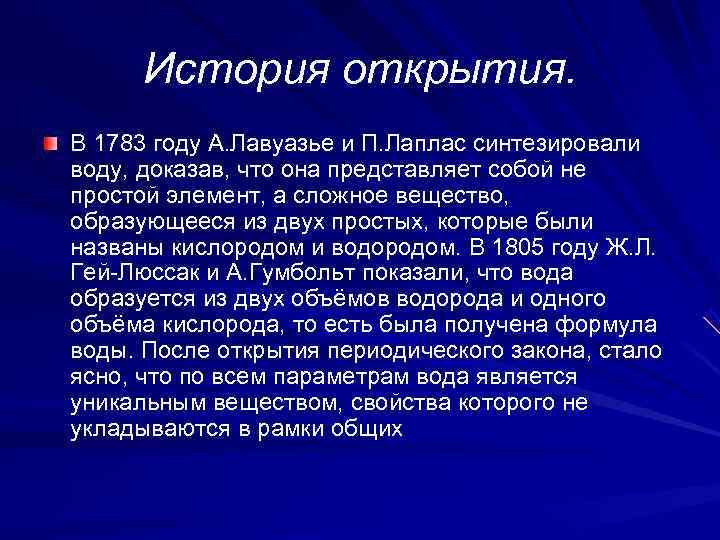 История открытия.

В 1783 году А.Лавуазье и П.Лаплас синтезировали воду, доказав, что она представляет собой не простой элемент, а сложное вещество, образующееся из двух простых, которые были названы кислородом и водородом. В 1805 году Ж.Л. Гей-Люссак и А.Гумбольт показали, что вода образуется из двух объёмов водорода и одного объёма кислорода, то есть была получена формула воды. После открытия периодического закона, стало ясно, что по всем параметрам вода является уникальным веществом, свойства которого не укладываются в рамки общих